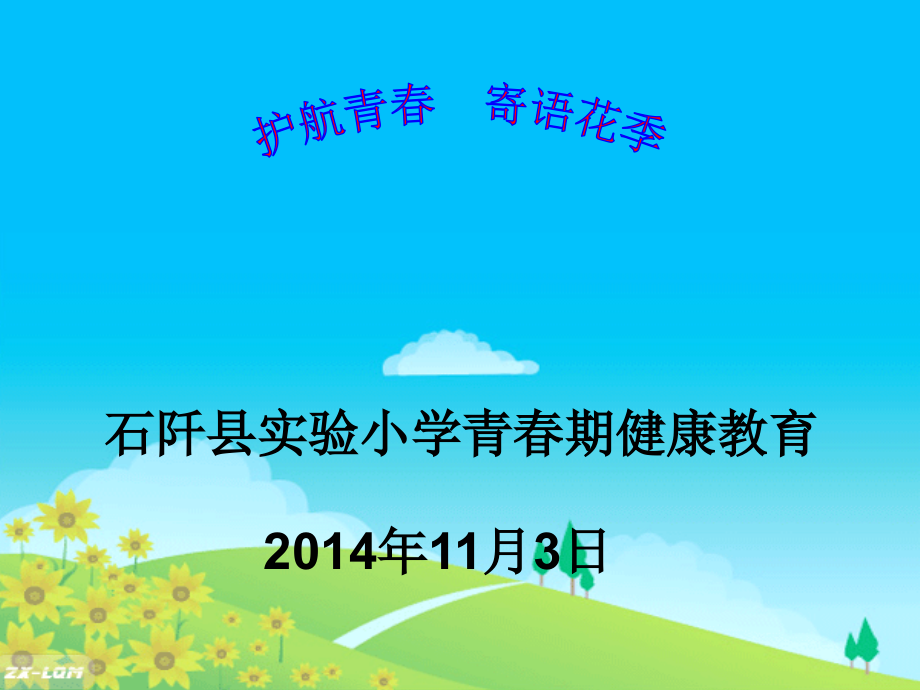 护航青春　寄语花季

石阡县实验小学青春期健康教育

2014年11月3日

ZX-LQM